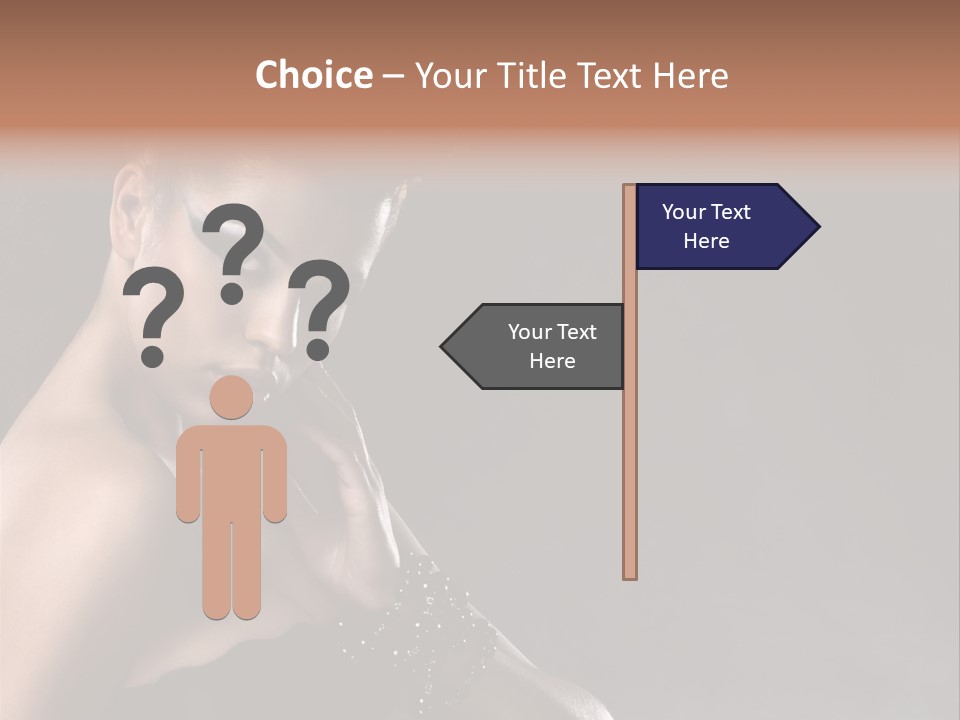 Choice – Your Title Text Here

? ? ?

Your Text Here

Your Text Here